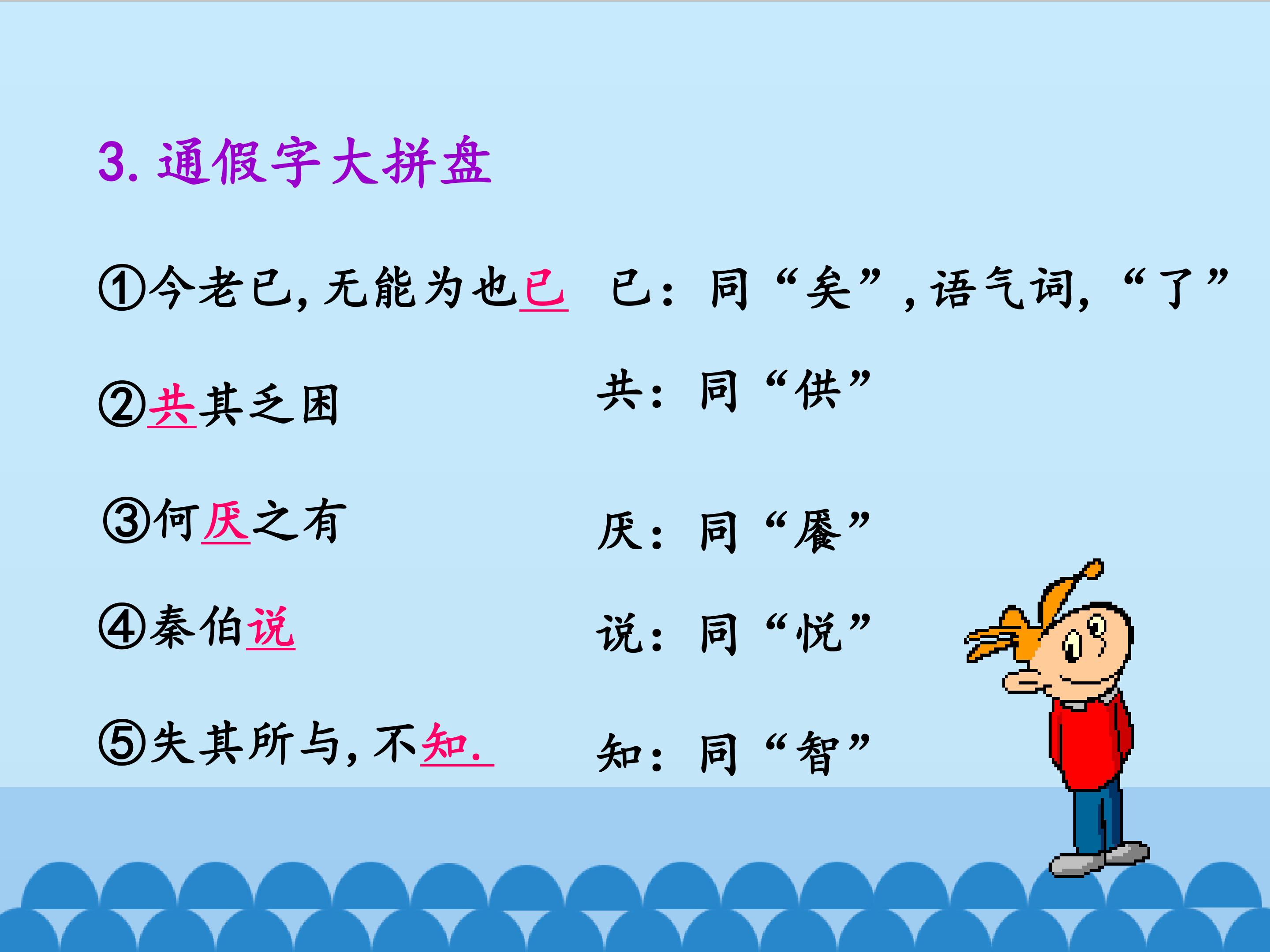 3.通假字大拼盘

①今老已，无能为也已 已：同“矣”，语气词，“了”

②共其乏困 共：同“供”

③何厌之有 厌：同“餍”

④秦伯说 说：同“悦”

⑤失其所与，不知. 知：同“智”